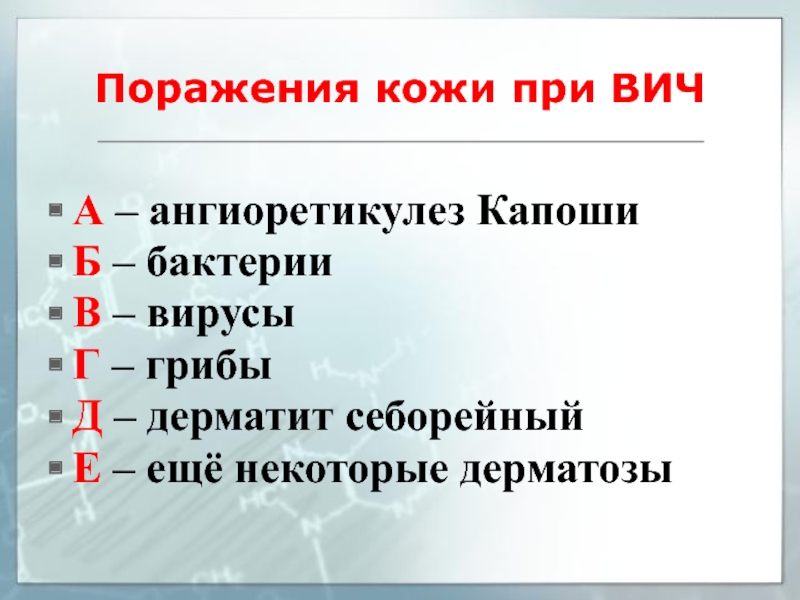 Поражения кожи при ВИЧ

- А – ангиоретикулез Капоши
- Б – бактерии
- В – вирусы
- Г – грибы
- Д – дерматит себорейный
- Е – ещё некоторые дерматозы